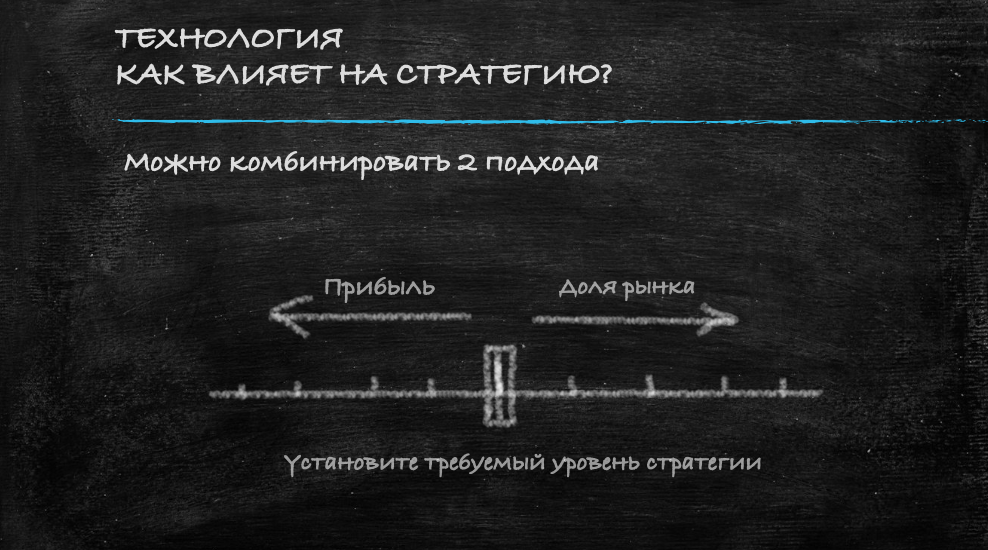 ТЕХНОЛОГИЯ
КАК ВЛИЯЕТ НА СТРАТЕГИЮ?

Можно комбинировать 2 подхода

Прибыль

Доля рынка

Установите требуемый уровень стратегии